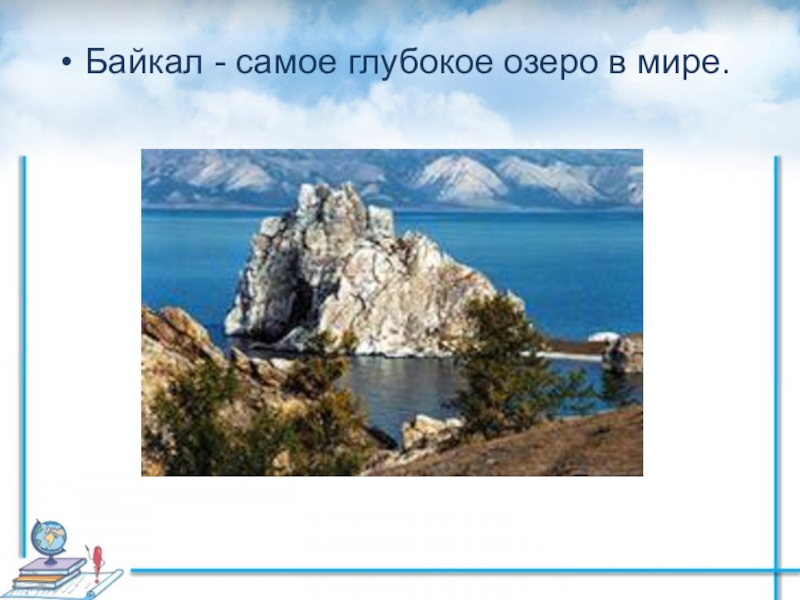 • Байкал - самое глубокое озеро в мире.